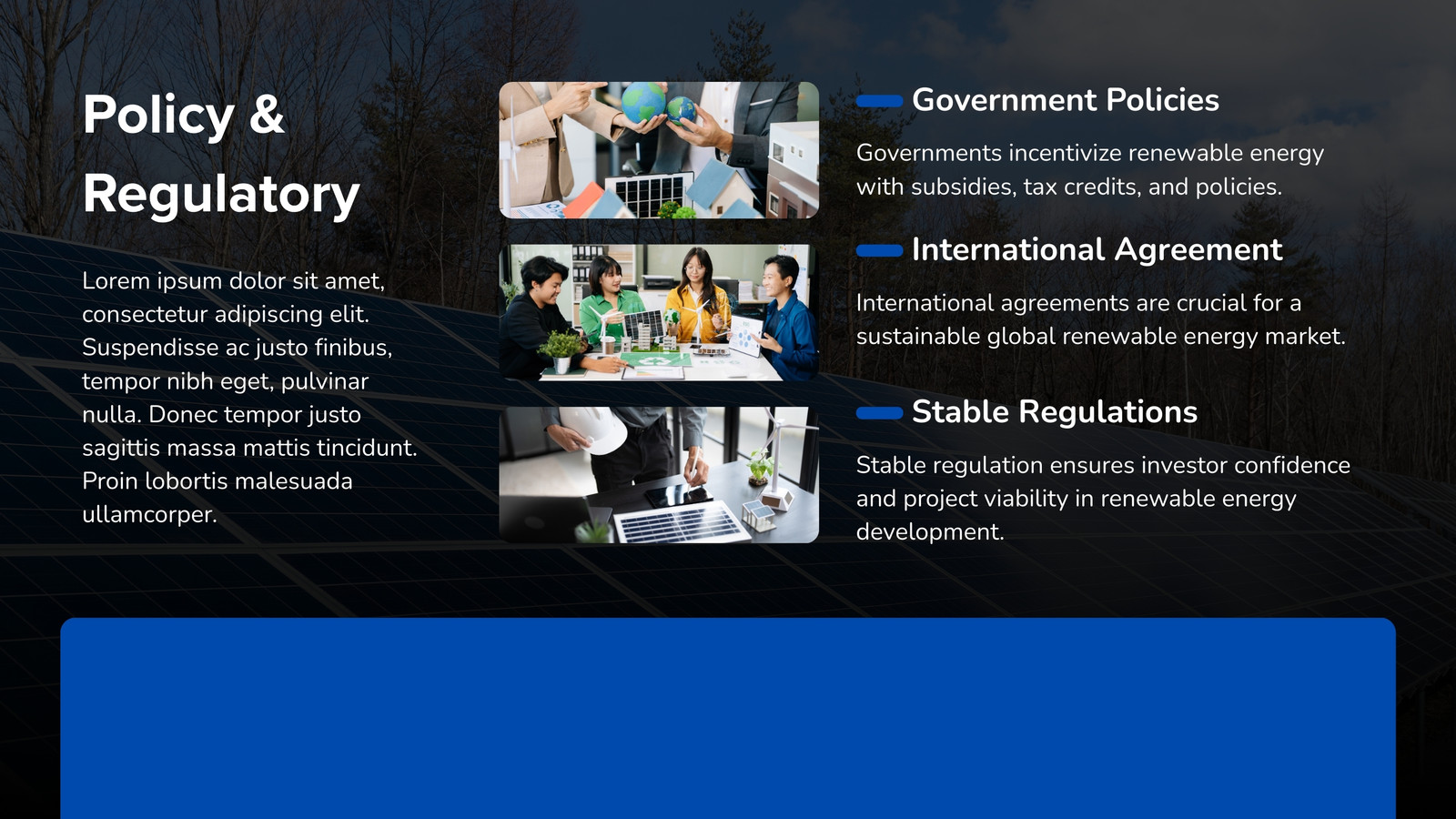 Policy & Regulatory

Lorem ipsum dolor sit amet, consectetur adipiscing elit. Suspendisse ac justo finibus, tempor nibh eget, pulvinar nulla. Donec tempor justo sagittis massa mattis tincidunt. Proin lobortis malesuada ullamcorper.

Government Policies

Governments incentivize renewable energy with subsidies, tax credits, and policies.

International Agreement

International agreements are crucial for a sustainable global renewable energy market.

Stable Regulations

Stable regulation ensures investor confidence and project viability in renewable energy development.